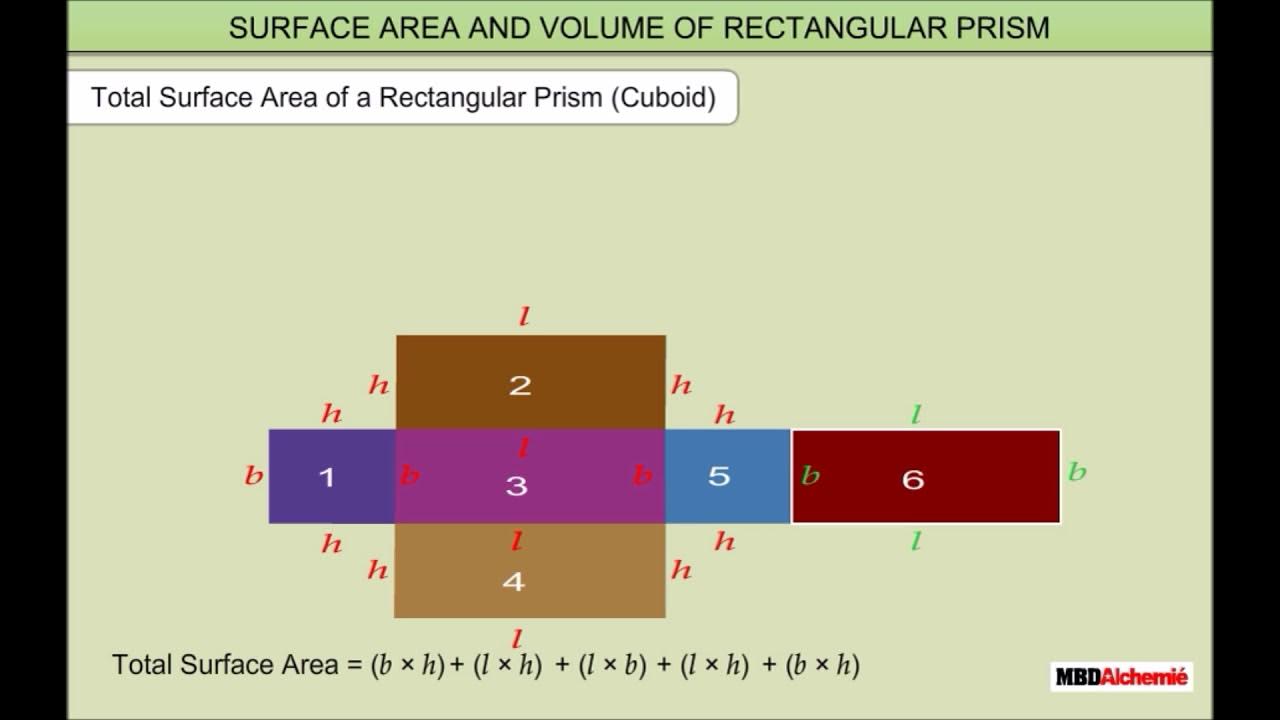 SURFACE AREA AND VOLUME OF RECTANGULAR PRISM

Total Surface Area of a Rectangular Prism (Cuboid)

$l$

$h$ 2 $h$

$h$ $l$ $h$ $l$

$b$ 1 $b$ 3 $b$ 5 $b$ 6 $b$

$h$ $l$ $h$ $l$

$h$ 4 $h$

$l$

Total Surface Area = $(b \times h) + (l \times h) + (l \times b) + (l \times h) + (b \times h)$

MBDAlchemié